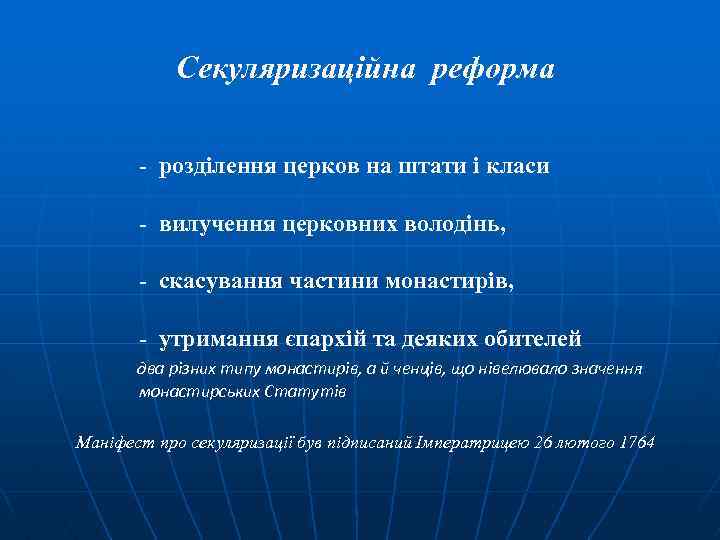 Секуляризаційна реформа

- розділення церков на штати і класи

- вилучення церковних володінь,

- скасування частини монастирів,

- утримання єпархій та деяких обителей

два різних типу монастирів, а й ченців, що нівелювало значення монастирських Статутів

Маніфест про секуляризації був підписаний Імператрицею 26 лютого 1764